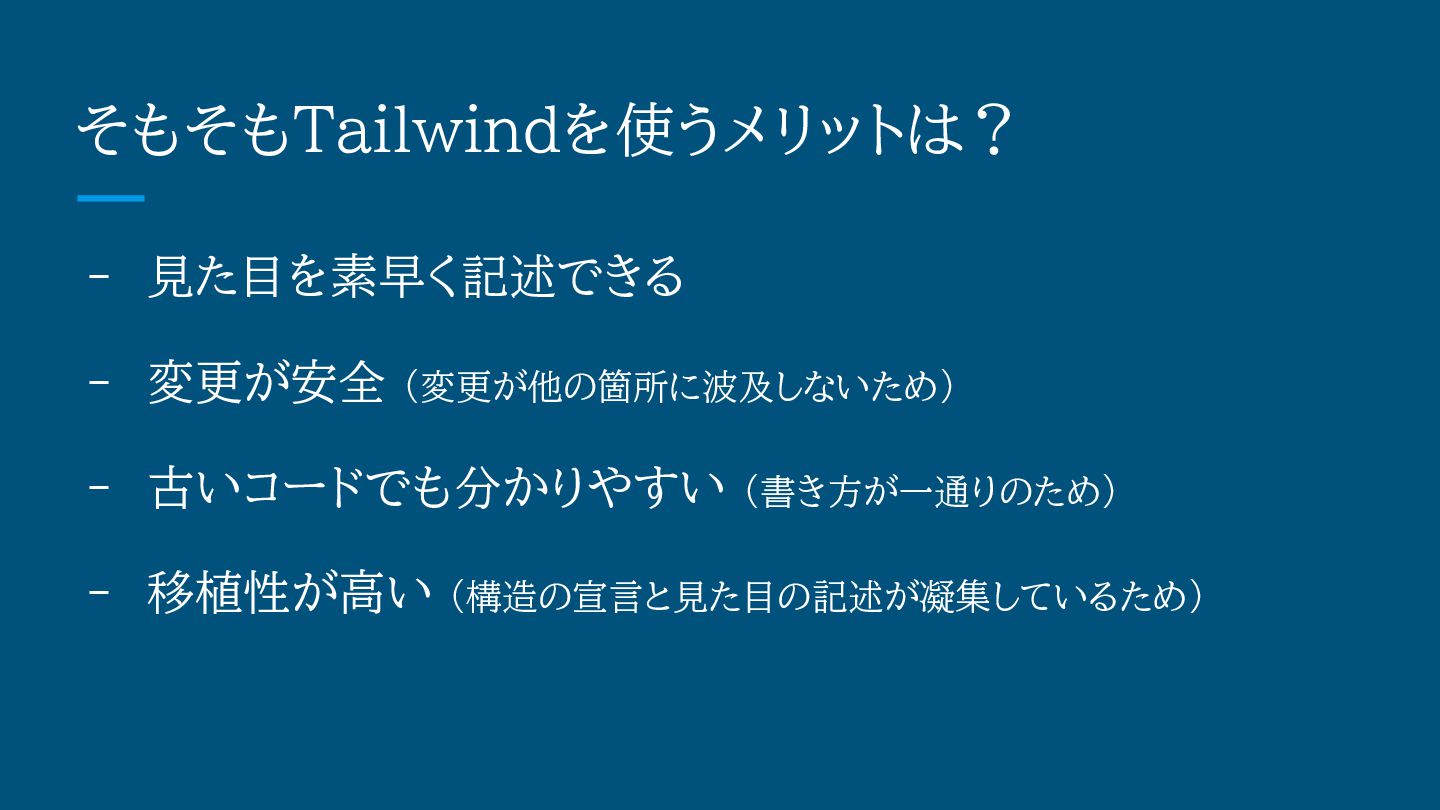 そもそもTailwindを使うメリットは？

- 見た目を素早く記述できる

- 変更が安全（変更が他の箇所に波及しないため）

- 古いコードでも分かりやすい（書き方が一通りのため）

- 移植性が高い（構造の宣言と見た目の記述が凝集しているため）